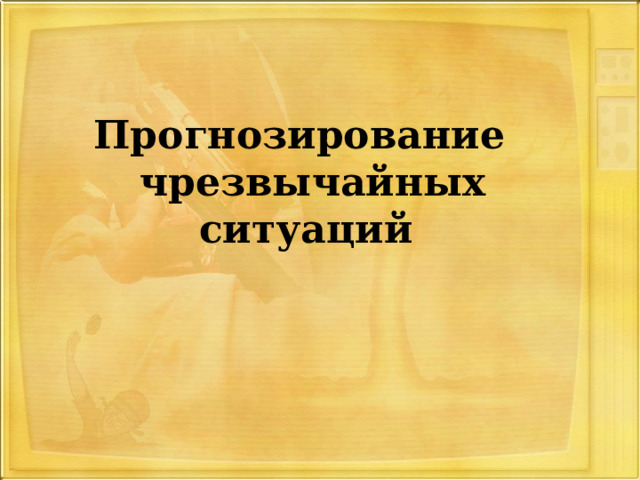 Прогнозирование чрезвычайных ситуаций